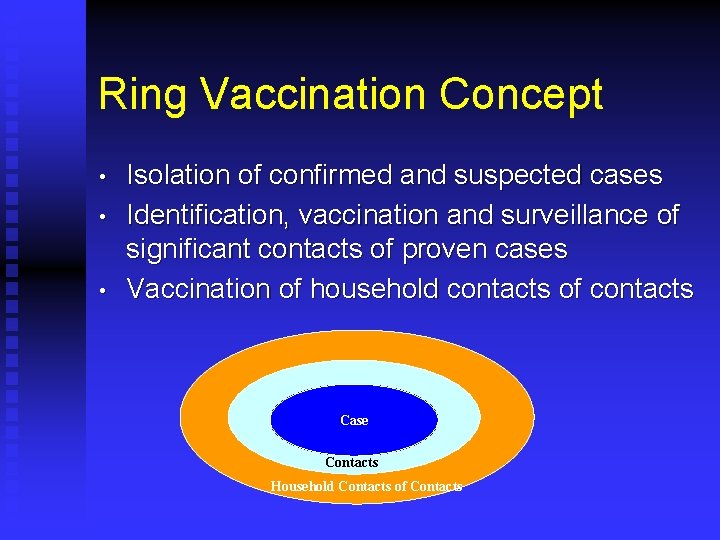 Ring Vaccination Concept

• Isolation of confirmed and suspected cases
• Identification, vaccination and surveillance of significant contacts of proven cases
• Vaccination of household contacts of contacts

Case
Contacts
Household Contacts of Contacts